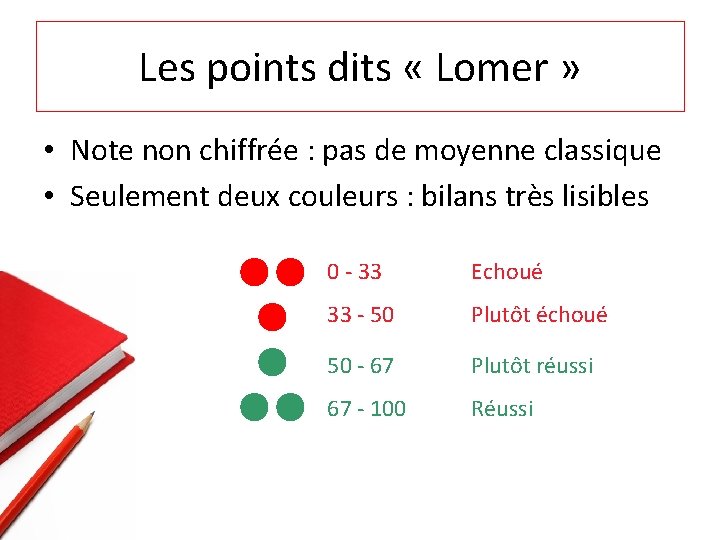 Les points dits « Lomer »

• Note non chiffrée : pas de moyenne classique
• Seulement deux couleurs : bilans très lisibles

0 - 33 Echoué
33 - 50 Plutôt échoué
50 - 67 Plutôt réussi
67 - 100 Réussi